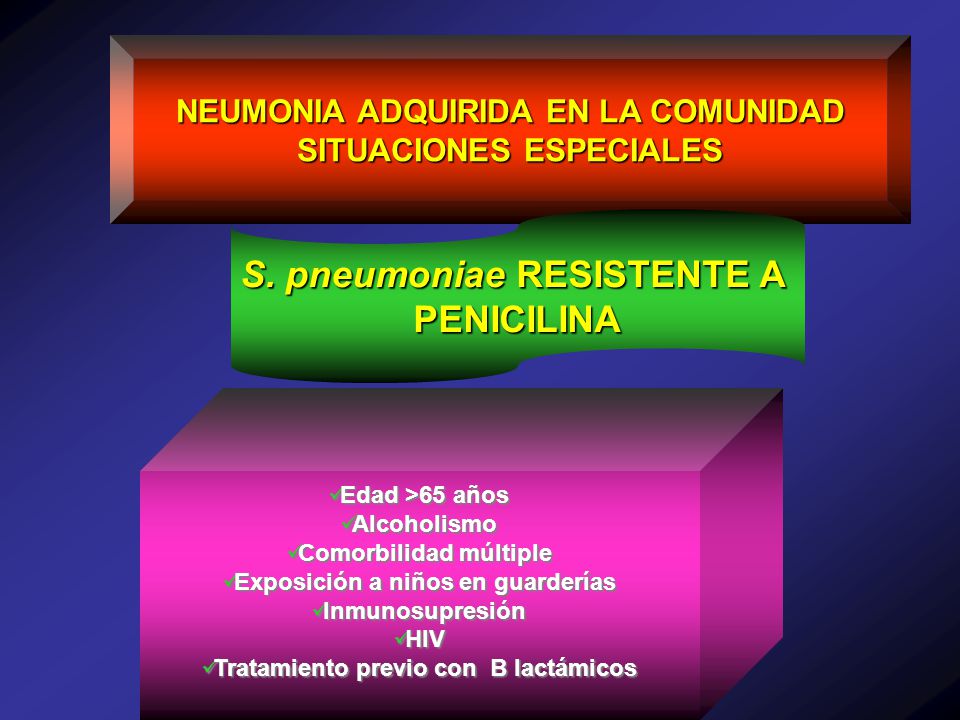 NEUMONIA ADQUIRIDA EN LA COMUNIDAD
SITUACIONES ESPECIALES

S. pneumoniae RESISTENTE A PENICILINA

✓Edad >65 años
✓Alcoholismo
✓Comorbilidad múltiple
✓Exposición a niños en guarderías
✓Inmunosupresión
✓HIV
✓Tratamiento previo con B lactámicos